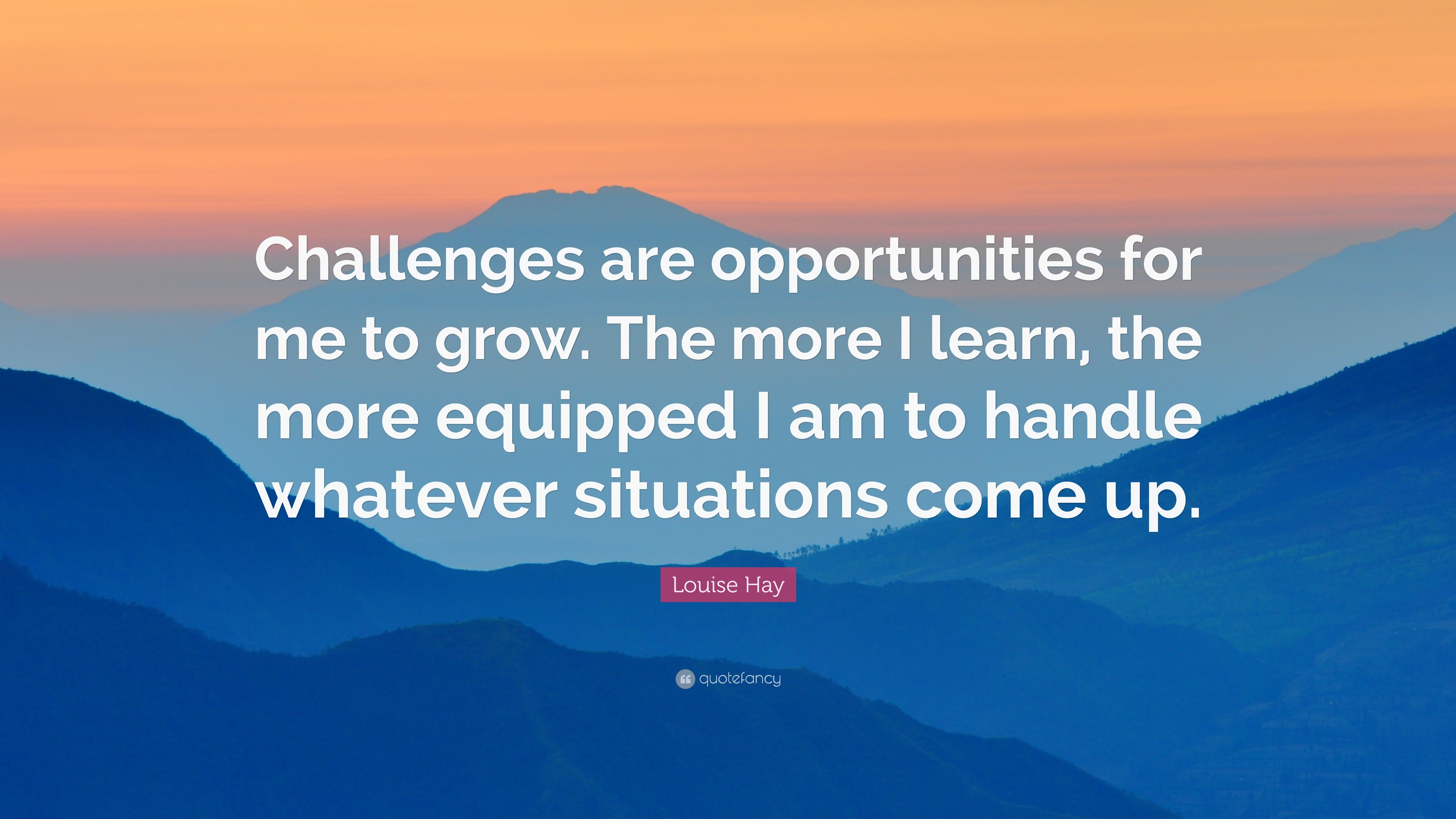 Challenges are opportunities for me to grow. The more I learn, the more equipped I am to handle whatever situations come up.

Louise Hay

quotefancy